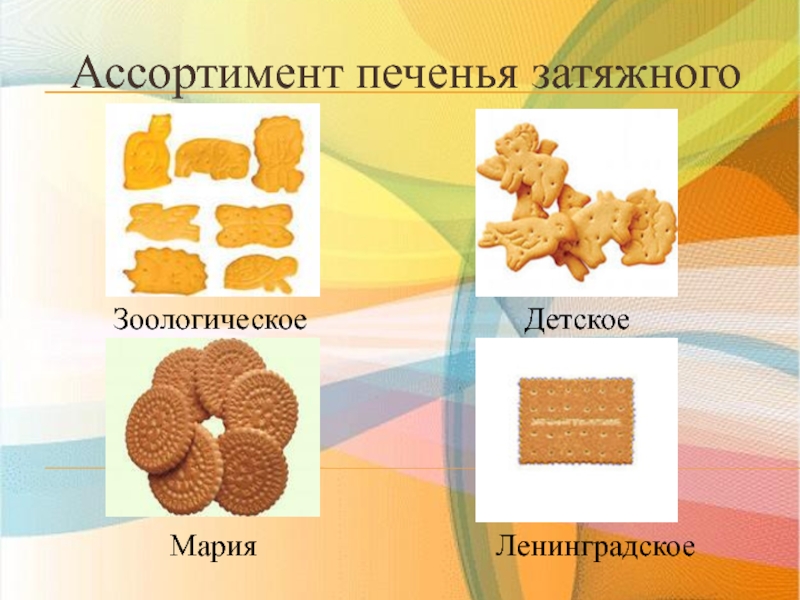 Ассортимент печенья затяжного

Зоологическое

Детское

Мария

Ленинградское